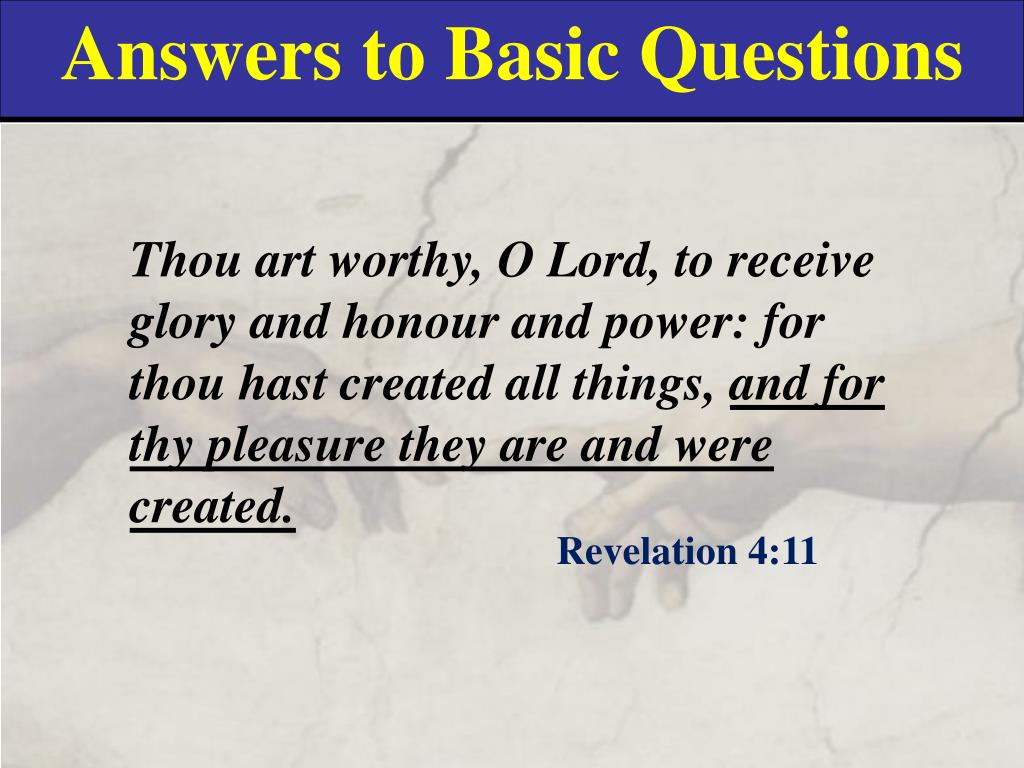 Answers to Basic Questions

Thou art worthy, O Lord, to receive glory and honour and power: for thou hast created all things, and for thy pleasure they are and were created.

Revelation 4:11